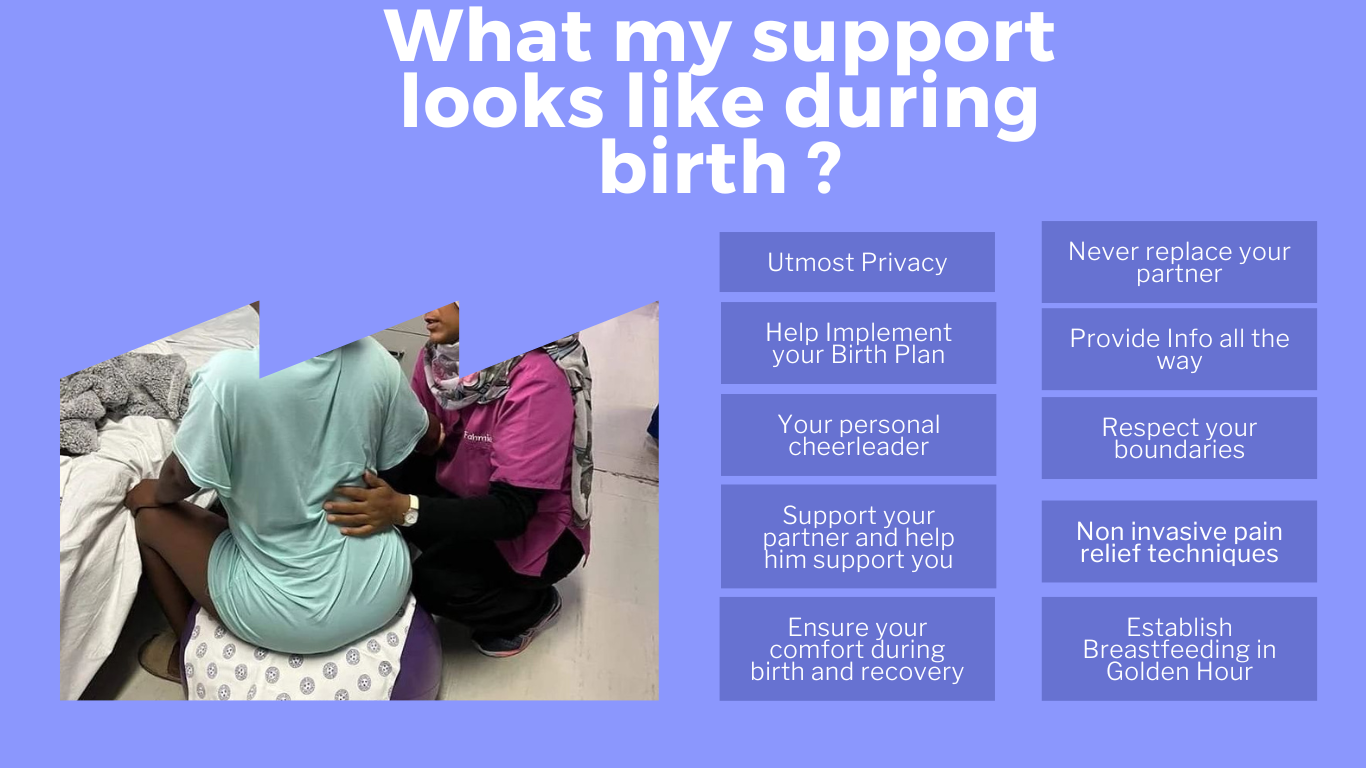 What my support looks like during birth ?

Utmost Privacy

Help Implement your Birth Plan

Your personal cheerleader

Support your partner and help him support you

Ensure your comfort during birth and recovery

Never replace your partner

Provide Info all the way

Respect your boundaries

Non invasive pain relief techniques

Establish Breastfeeding in Golden Hour